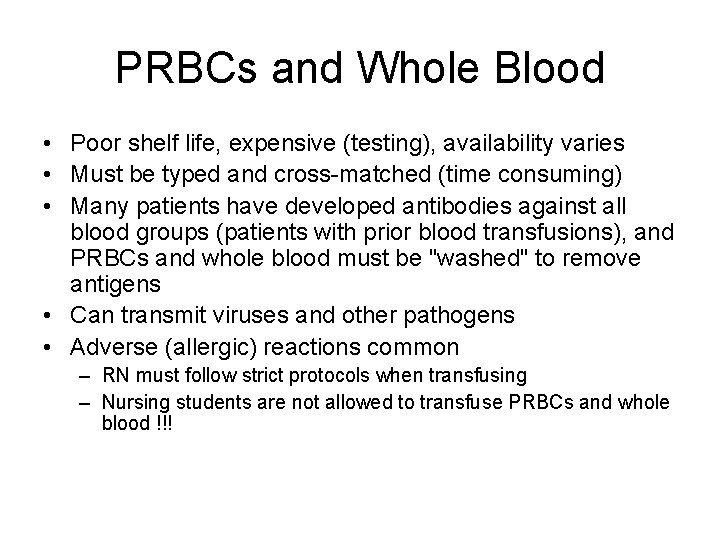 PRBCs and Whole Blood

• Poor shelf life, expensive (testing), availability varies
• Must be typed and cross-matched (time consuming)
• Many patients have developed antibodies against all blood groups (patients with prior blood transfusions), and PRBCs and whole blood must be "washed" to remove antigens
• Can transmit viruses and other pathogens
• Adverse (allergic) reactions common
– RN must follow strict protocols when transfusing
– Nursing students are not allowed to transfuse PRBCs and whole blood !!!